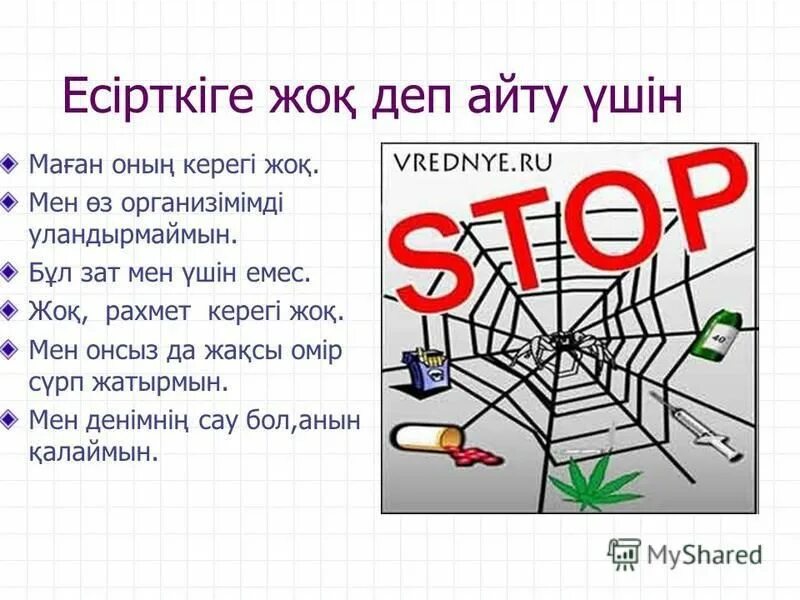 Есірткіге жоқ деп айту үшін

Маған оның керегі жоқ.

Мен өз организімімді уландырмаймын.

Бұл зат мен үшін емес.

Жоқ, рахмет керегі жоқ.

Мен онсыз да жақсы омір сүрп жатырмын.

Мен денімнің сау бол,анын қалаймын.

VREDNYE.RU

STOP

40°

MyShared